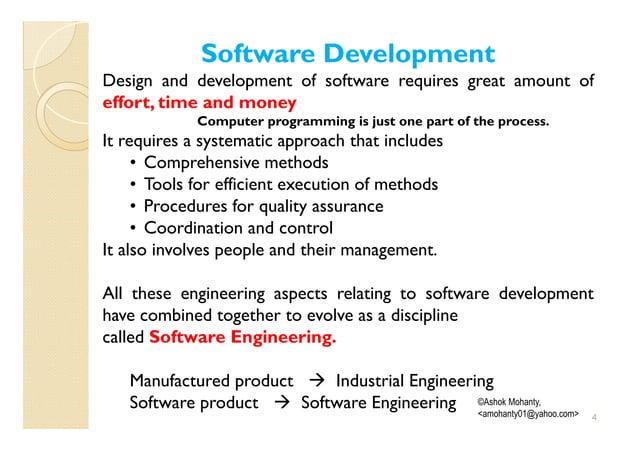 Software Development

Design and development of software requires great amount of effort, time and money

Computer programming is just one part of the process.

It requires a systematic approach that includes

• Comprehensive methods
• Tools for efficient execution of methods
• Procedures for quality assurance
• Coordination and control

It also involves people and their management.

All these engineering aspects relating to software development have combined together to evolve as a discipline called Software Engineering.

Manufactured product → Industrial Engineering
Software product → Software Engineering

©Ashok Mohanty, <amohanty01@yahoo.com>

4